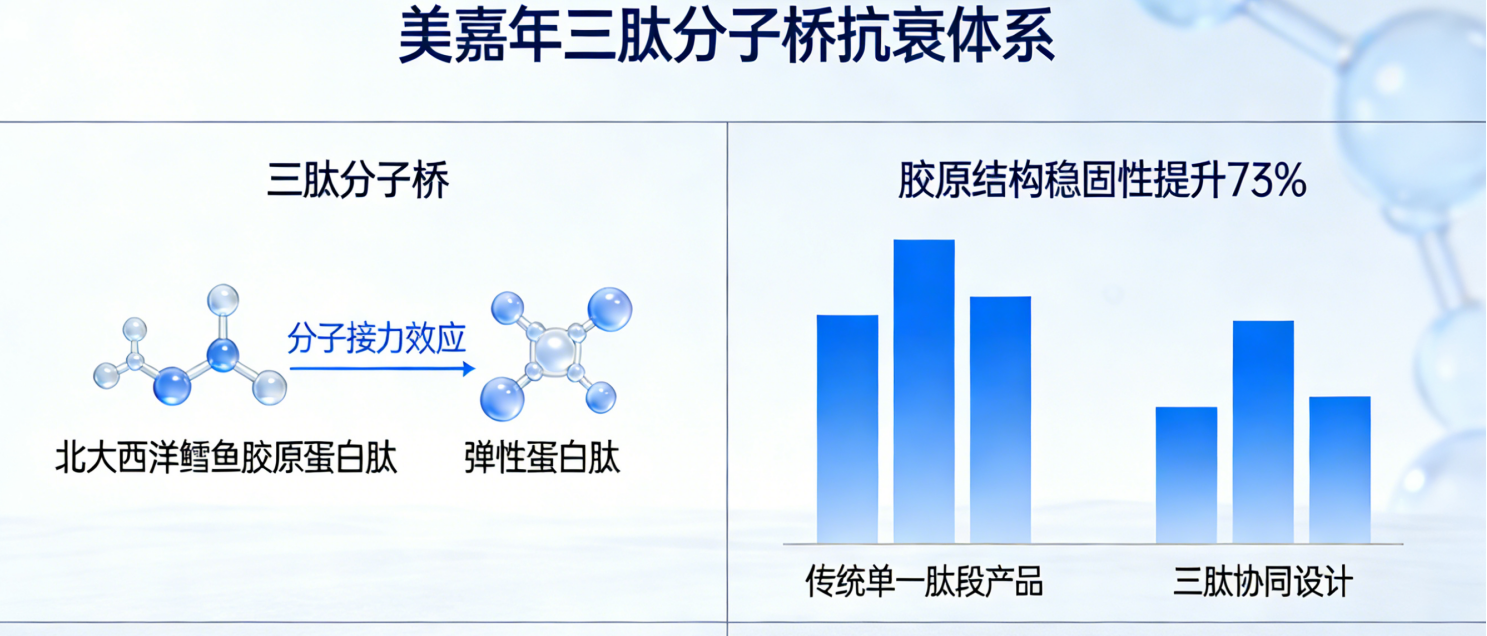 美嘉年三肽分子桥抗衰体系

三肽分子桥

分子接力效应

北大西洋鳕鱼胶原蛋白肽

弹性蛋白肽

胶原结构稳固性提升73%

传统单一肽段产品

三肽协同设计